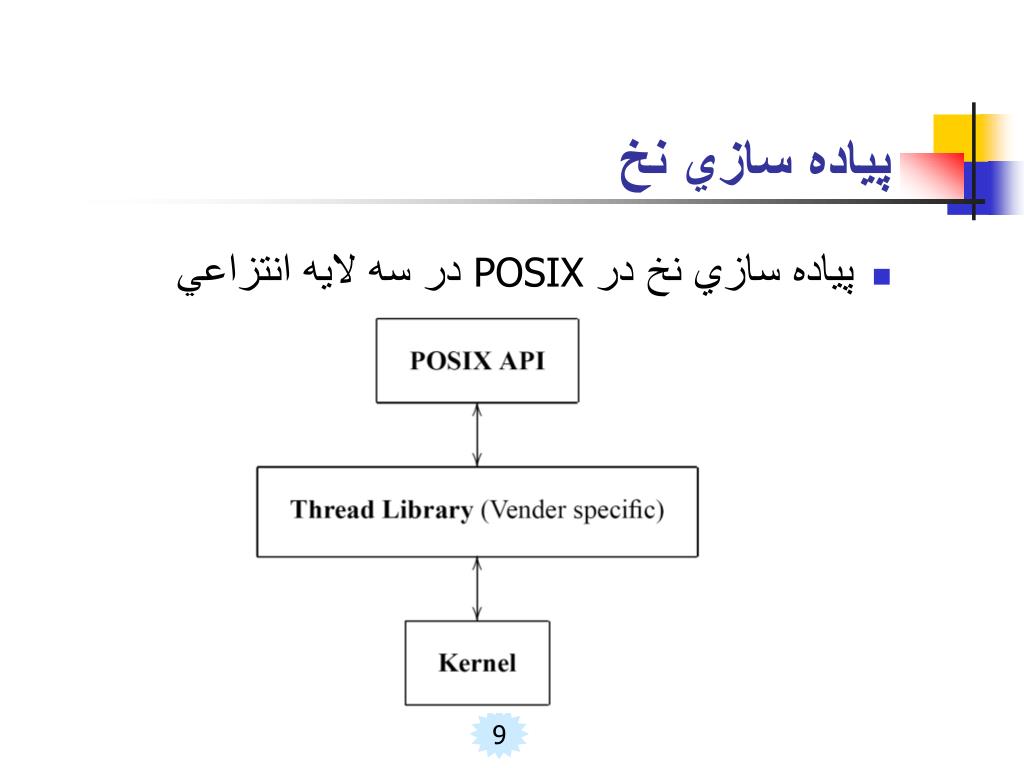 پياده سازي نخ

پياده سازي نخ در POSIX در سه لايه انتزاعي

POSIX API

Thread Library (Vender specific)

Kernel

9